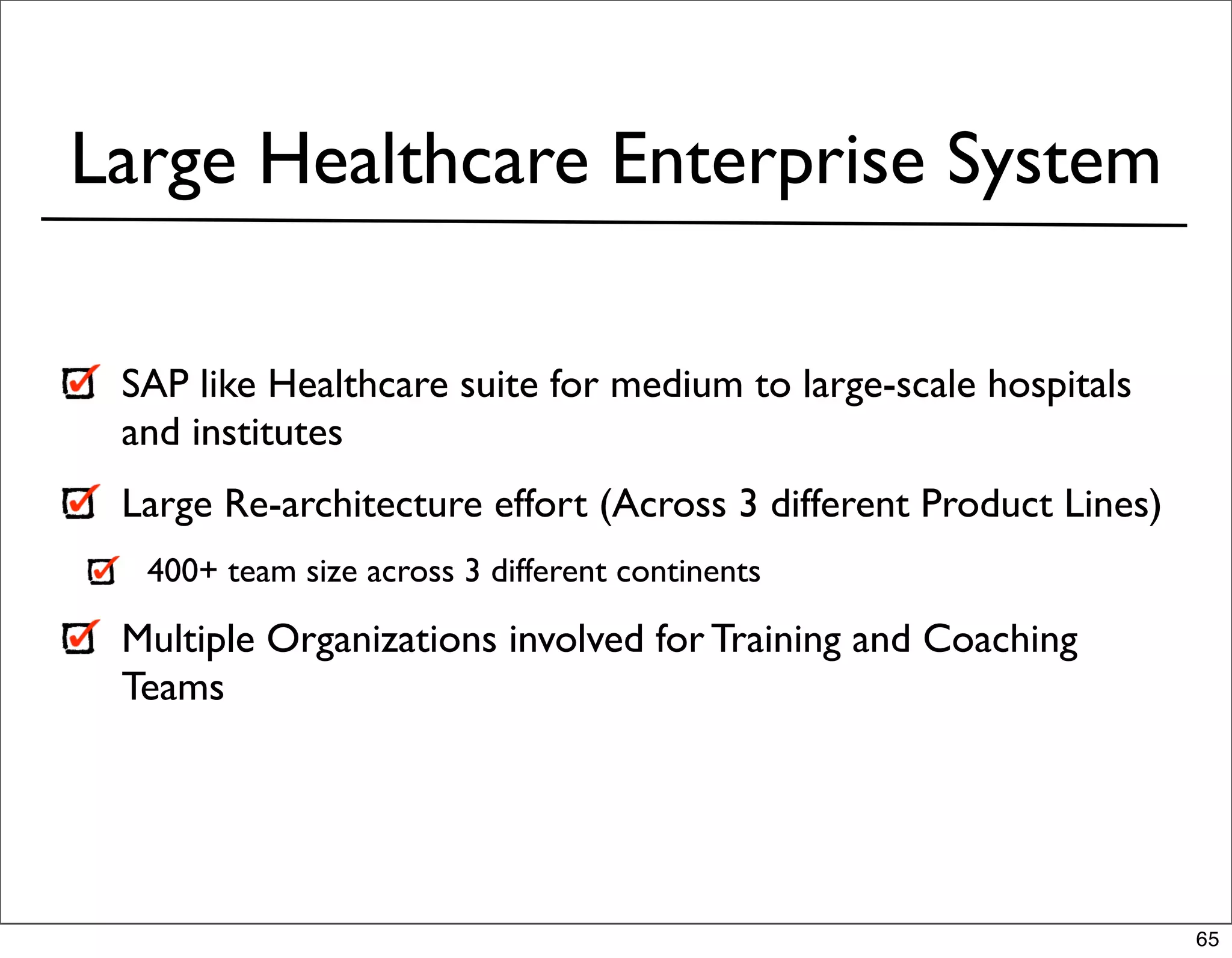 Large Healthcare Enterprise System

SAP like Healthcare suite for medium to large-scale hospitals and institutes

Large Re-architecture effort (Across 3 different Product Lines)

400+ team size across 3 different continents

Multiple Organizations involved for Training and Coaching Teams

65